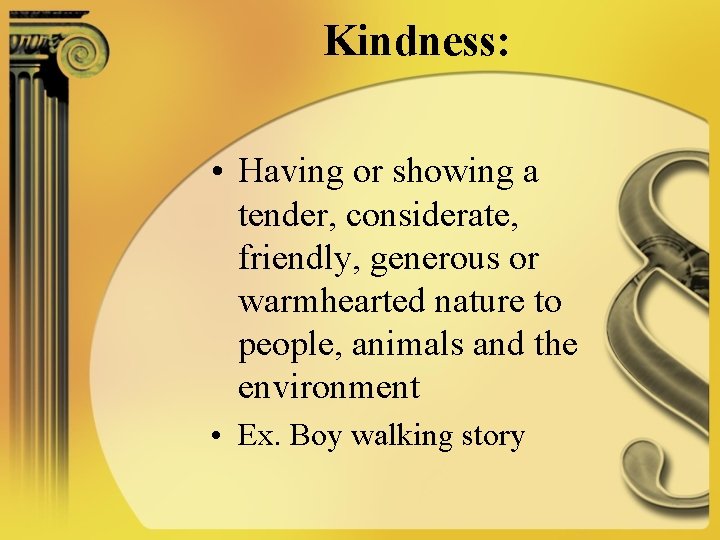 Kindness:

• Having or showing a tender, considerate, friendly, generous or warmhearted nature to people, animals and the environment

• Ex. Boy walking story